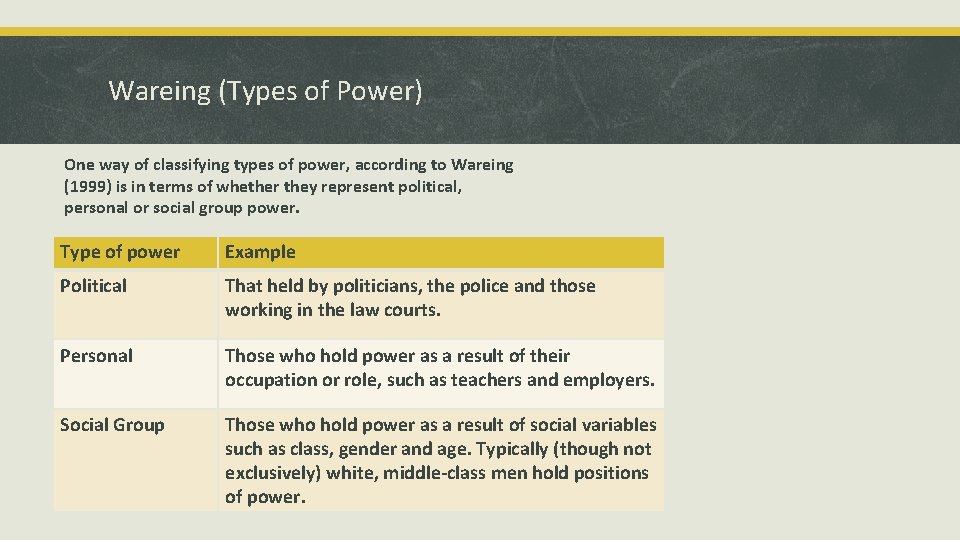 Wareing (Types of Power)

One way of classifying types of power, according to Wareing (1999) is in terms of whether they represent political, personal or social group power.

| Type of power | Example |
|---|---|
| Political | That held by politicians, the police and those working in the law courts. |
| Personal | Those who hold power as a result of their occupation or role, such as teachers and employers. |
| Social Group | Those who hold power as a result of social variables such as class, gender and age. Typically (though not exclusively) white, middle-class men hold positions of power. |